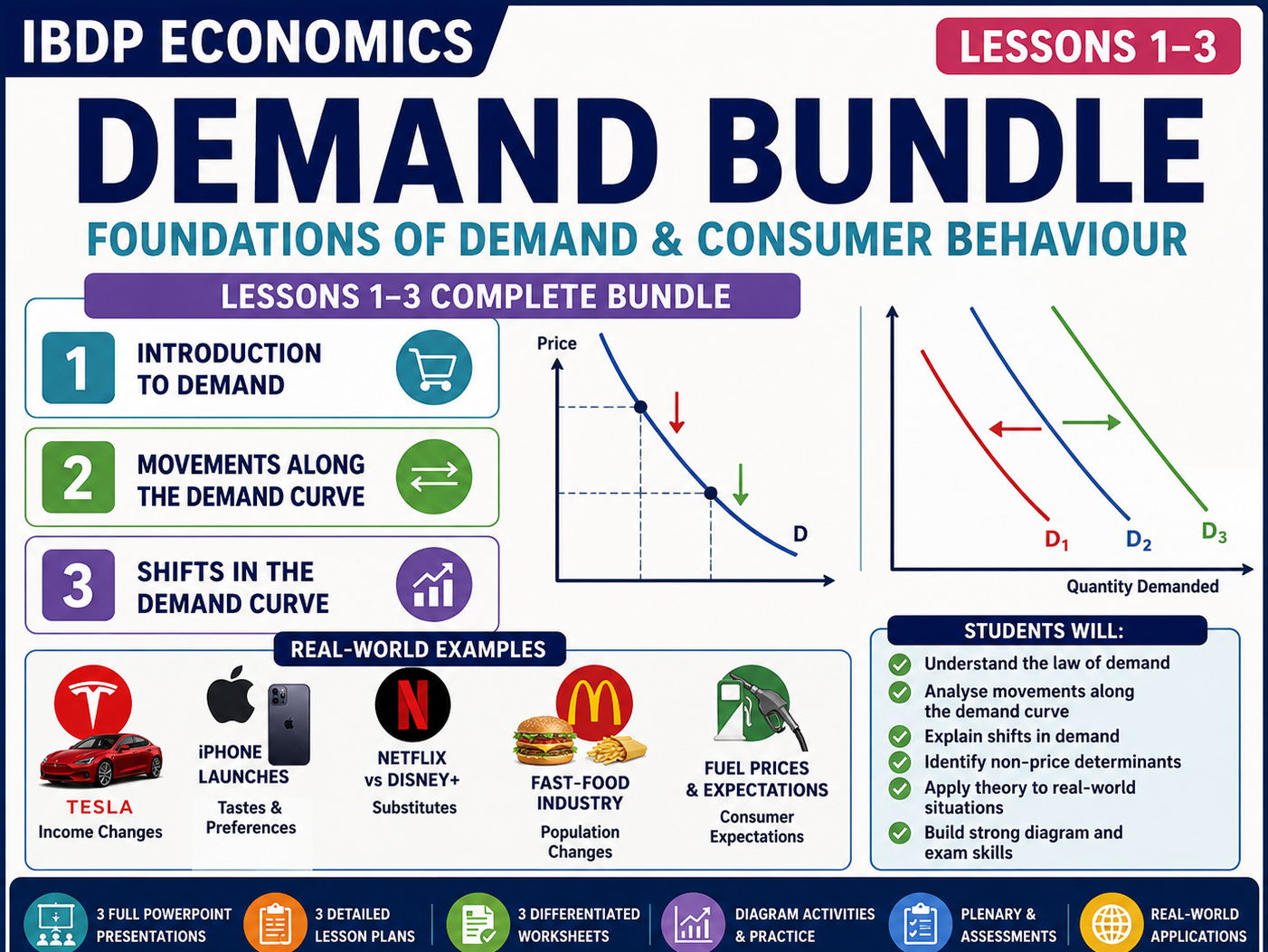 IBDP ECONOMICS

LESSONS 1–3

DEMAND BUNDLE

FOUNDATIONS OF DEMAND & CONSUMER BEHAVIOUR

LESSONS 1–3 COMPLETE BUNDLE

1 INTRODUCTION TO DEMAND

2 MOVEMENTS ALONG THE DEMAND CURVE

3 SHIFTS IN THE DEMAND CURVE

Price

D

$D_1$ $D_2$ $D_3$

Quantity Demanded

REAL-WORLD EXAMPLES

TESLA
Income Changes

iPHONE LAUNCHES
Tastes & Preferences

NETFLIX vs DISNEY+
Substitutes

FAST-FOOD INDUSTRY
Population Changes

FUEL PRICES & EXPECTATIONS
Consumer Expectations

STUDENTS WILL:
Understand the law of demand
Analyse movements along the demand curve
Explain shifts in demand
Identify non-price determinants
Apply theory to real-world situations
Build strong diagram and exam skills

3 FULL POWERPOINT PRESENTATIONS
3 DETAILED LESSON PLANS
3 DIFFERENTIATED WORKSHEETS
DIAGRAM ACTIVITIES & PRACTICE
PLENARY & ASSESSMENTS
REAL-WORLD APPLICATIONS